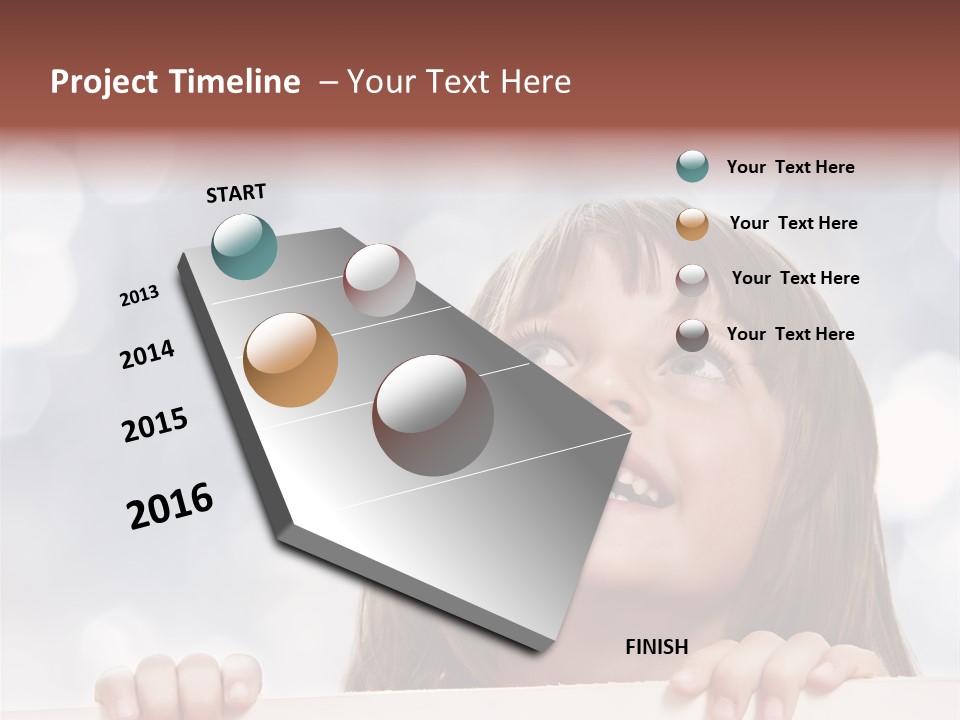 Project Timeline – Your Text Here

START

2013

2014

2015

2016

FINISH

Your Text Here

Your Text Here

Your Text Here

Your Text Here